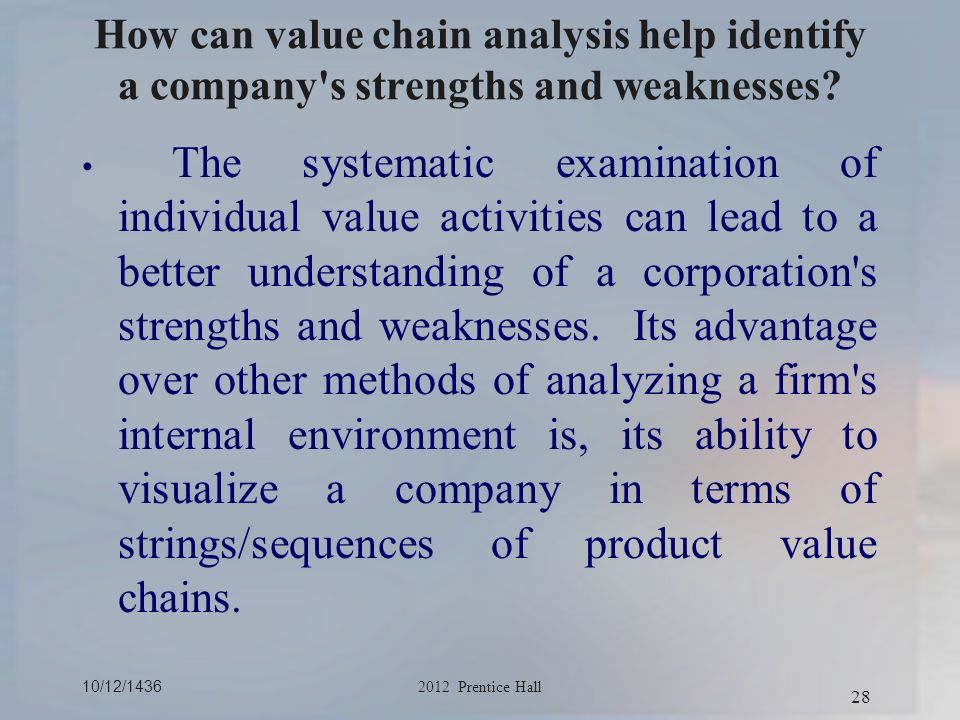 How can value chain analysis help identify a company's strengths and weaknesses?

• The systematic examination of individual value activities can lead to a better understanding of a corporation's strengths and weaknesses. Its advantage over other methods of analyzing a firm's internal environment is, its ability to visualize a company in terms of strings/sequences of product value chains.

10/12/1436

2012 Prentice Hall

28